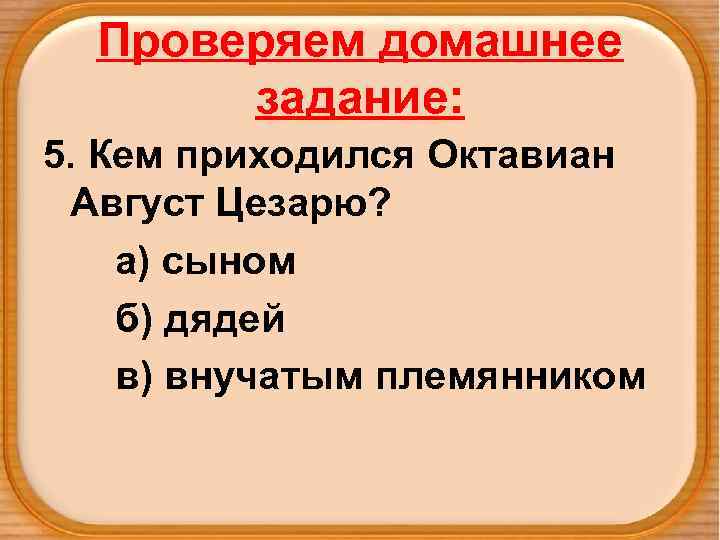 Проверяем домашнее задание:

5. Кем приходился Октавиан Август Цезарю?

а) сыном

б) дядей

в) внучатым племянником